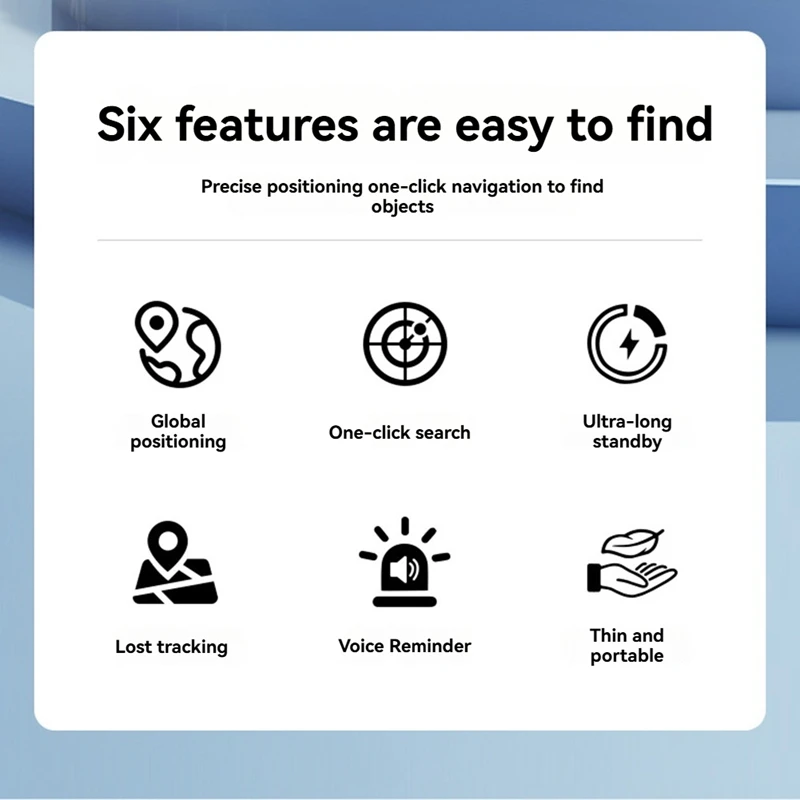 Six features are easy to find

Precise positioning one-click navigation to find objects

Global positioning

One-click search

Ultra-long standby

Lost tracking

Voice Reminder

Thin and portable